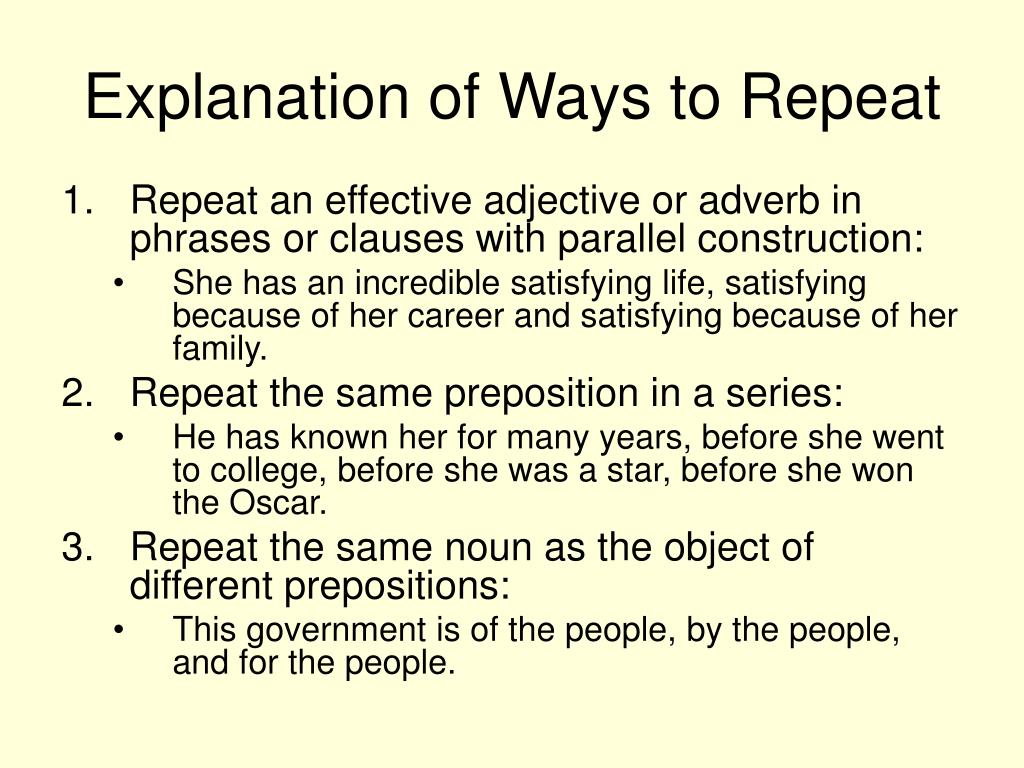 Explanation of Ways to Repeat

1. Repeat an effective adjective or adverb in phrases or clauses with parallel construction:
   • She has an incredible satisfying life, satisfying because of her career and satisfying because of her family.
2. Repeat the same preposition in a series:
   • He has known her for many years, before she went to college, before she was a star, before she won the Oscar.
3. Repeat the same noun as the object of different prepositions:
   • This government is of the people, by the people, and for the people.